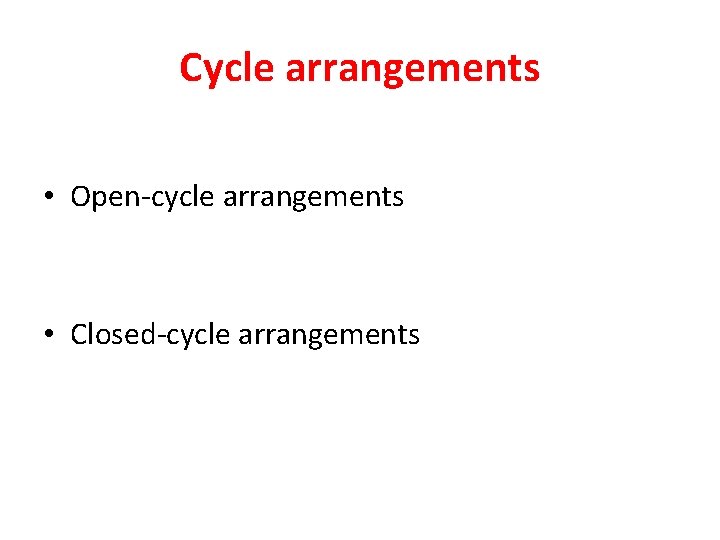 Cycle arrangements

• Open-cycle arrangements

• Closed-cycle arrangements